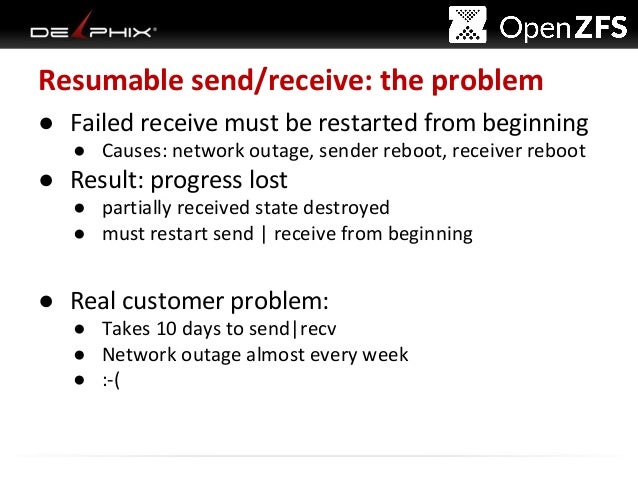 DELPHIX

OpenZFS

Resumable send/receive: the problem

● Failed receive must be restarted from beginning
  ● Causes: network outage, sender reboot, receiver reboot
● Result: progress lost
  ● partially received state destroyed
  ● must restart send | receive from beginning

● Real customer problem:
  ● Takes 10 days to send|recv
  ● Network outage almost every week
  ● :-(